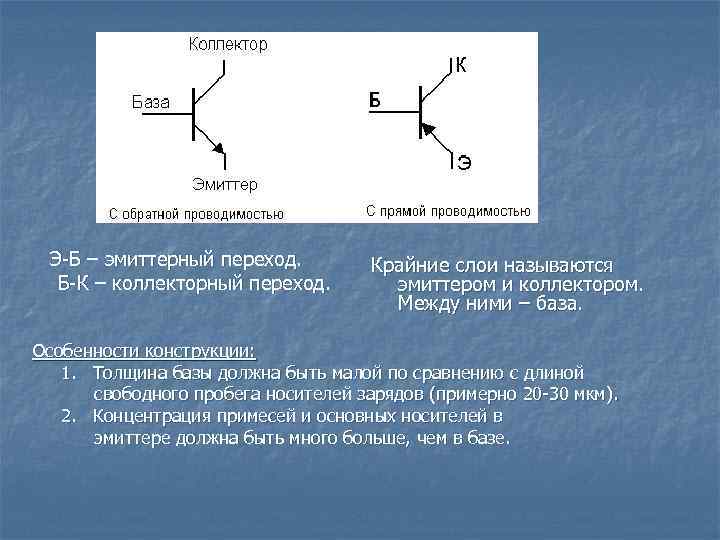 Коллектор

База

Эмиттер

С обратной проводимостью

К

Б

Э

С прямой проводимостью

Э-Б – эмиттерный переход.
Б-К – коллекторный переход.

Крайние слои называются эмиттером и коллектором. Между ними – база.

Особенности конструкции:

1. Толщина базы должна быть малой по сравнению с длиной свободного пробега носителей зарядов (примерно 20-30 мкм).
2. Концентрация примесей и основных носителей в эмиттере должна быть много больше, чем в базе.